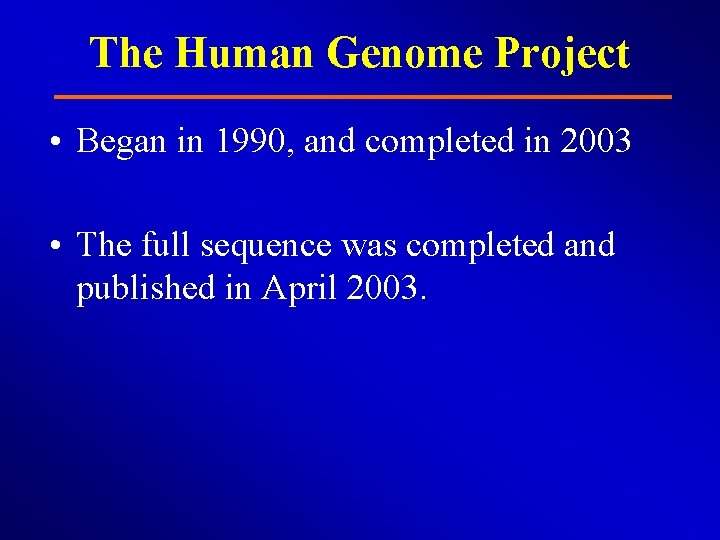 The Human Genome Project

• Began in 1990, and completed in 2003

• The full sequence was completed and published in April 2003.